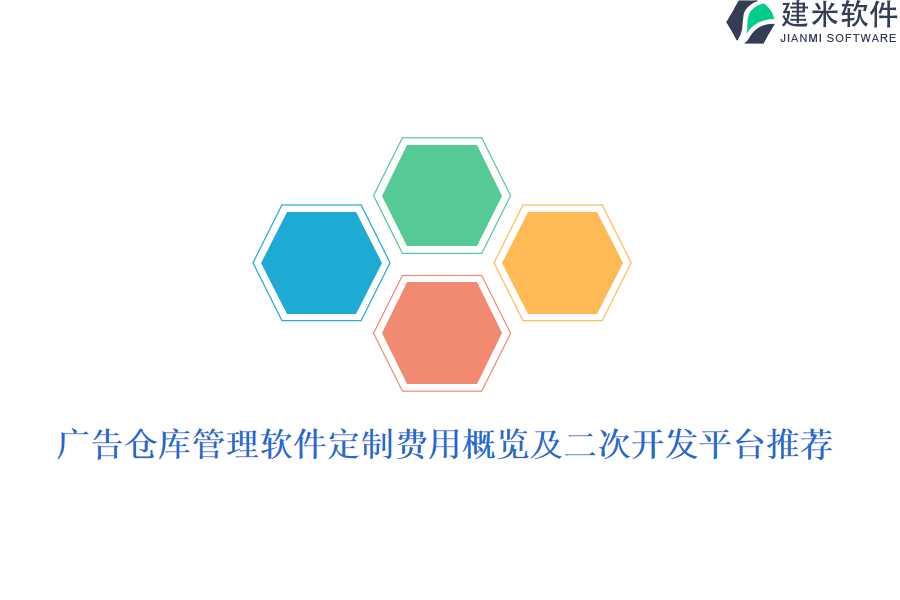 建米软件
JIANMI SOFTWARE

广告仓库管理软件定制费用概览及二次开发平台推荐